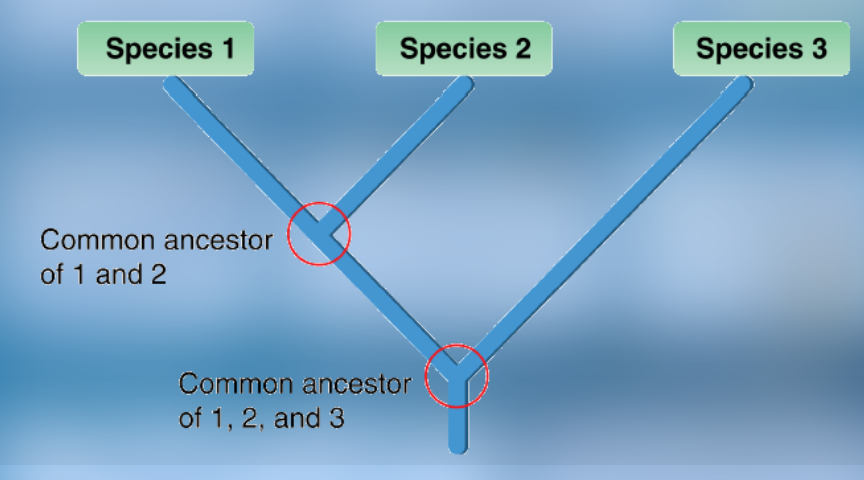 Species 1

Species 2

Species 3

Common ancestor of 1 and 2

Common ancestor of 1, 2, and 3